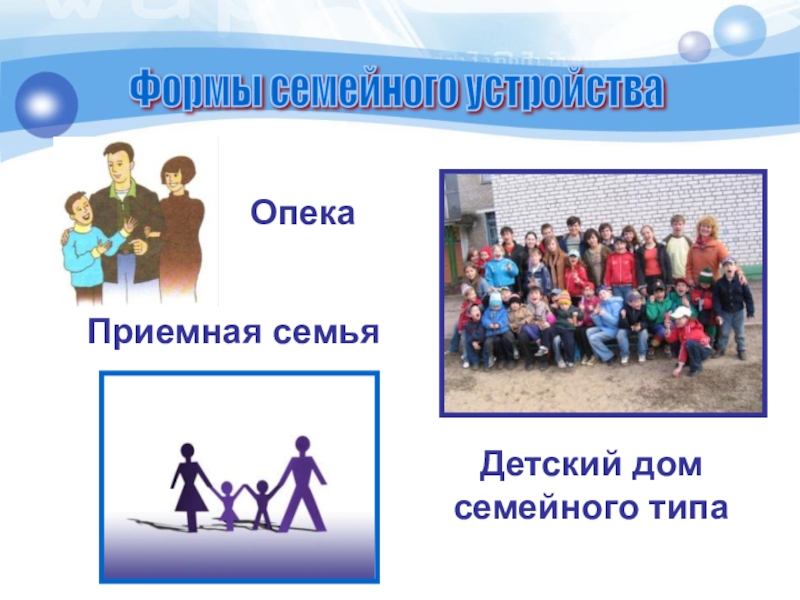 Формы семейного устройства

Опека

Приемная семья

Детский дом семейного типа